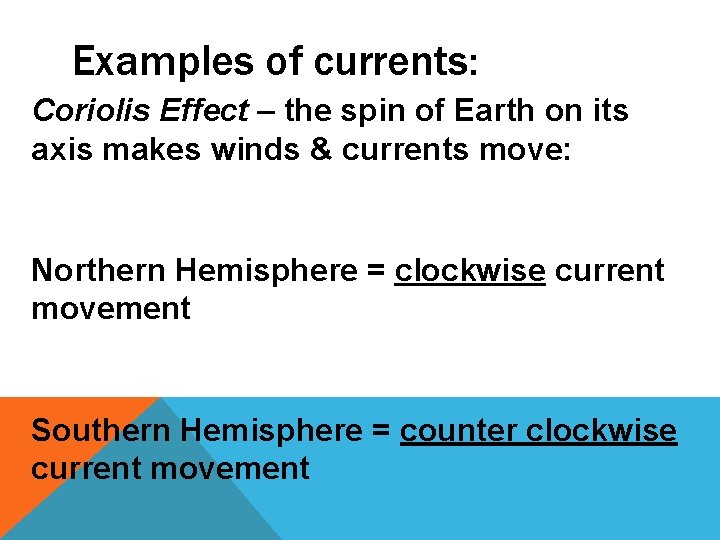 Examples of currents:

Coriolis Effect – the spin of Earth on its axis makes winds & currents move:

Northern Hemisphere = clockwise current movement

Southern Hemisphere = counter clockwise current movement